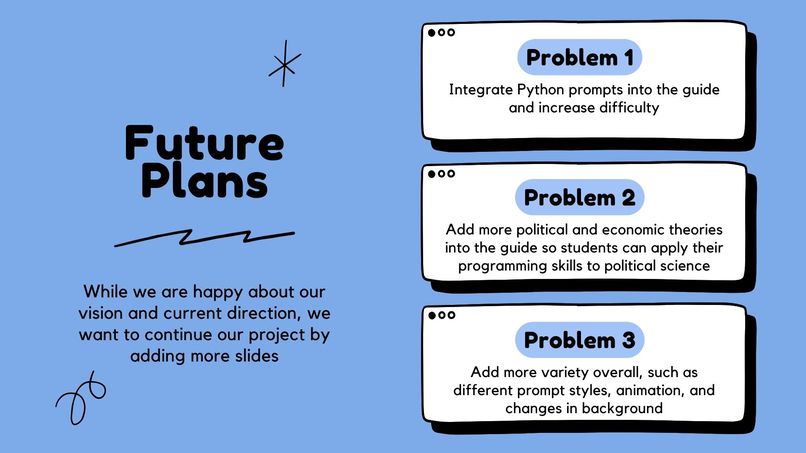 Future Plans

While we are happy about our vision and current direction, we want to continue our project by adding more slides

Problem 1

Integrate Python prompts into the guide and increase difficulty

Problem 2

Add more political and economic theories into the guide so students can apply their programming skills to political science

Problem 3

Add more variety overall, such as different prompt styles, animation, and changes in background